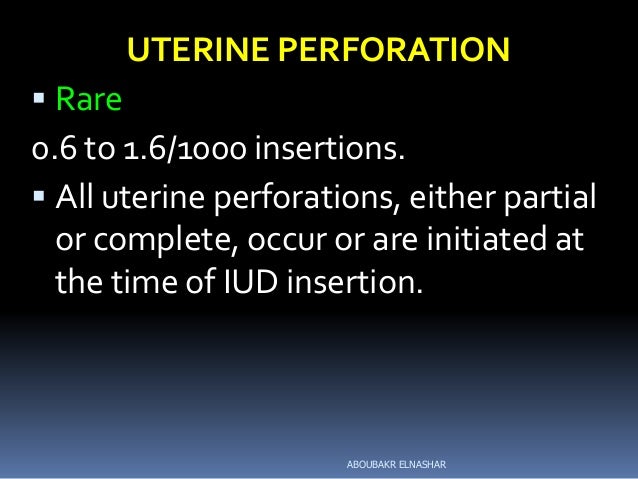 UTERINE PERFORATION

▪ Rare

0.6 to 1.6/1000 insertions.

▪ All uterine perforations, either partial or complete, occur or are initiated at the time of IUD insertion.

ABOUBAKR ELNASHAR